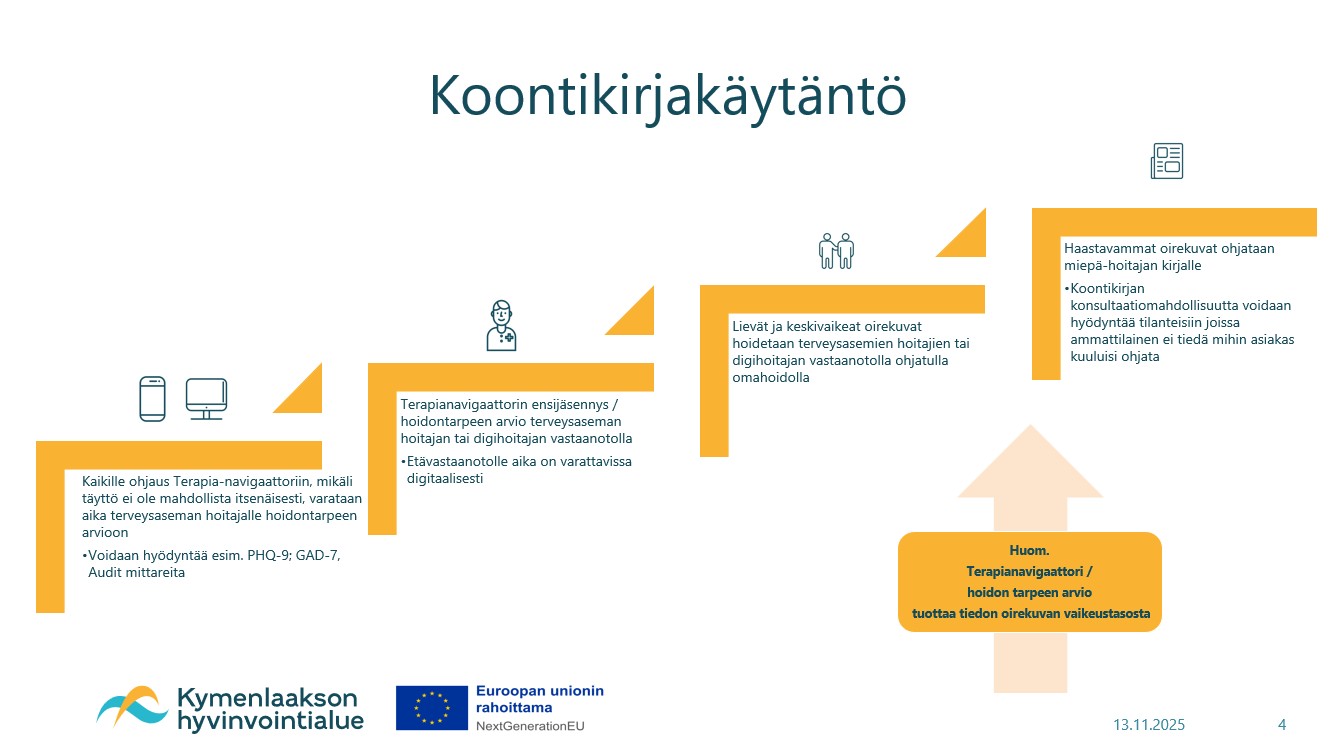 Koontikirjakäytäntö

Kaikille ohjaus Terapia-navigaattoriin, mikäli täyttö ei ole mahdollista itsenäisesti, varataan aika terveysaseman hoitajalle hoidontarpeen arvioon

•Voidaan hyödyntää esim. PHQ-9; GAD-7, Audit mittareita

Terapianavigaattorin ensijäsennys / hoidontarpeen arvio terveysaseman hoitajan tai digihoitajan vastaanotolla

•Etävastaanotolle aika on varattavissa digitaalisesti

Lievät ja keskivaikeat oirekuvat hoidetaan terveysasemien hoitajien tai digihoitajan vastaanotolla ohjatulla omahoidolla

Haastavammat oirekuvat ohjataan miepä-hoitajan kirjalle

•Koontikirjan konsultaatiomahdollisuutta voidaan hyödyntää tilanteisiin joissa ammattilainen ei tiedä mihin asiakas kuuluisi ohjata

Huom.
Terapianavigaattori / hoidon tarpeen arvio tuottaa tiedon oirekuvan vaikeustasosta

Kymenlaakson hyvinvointialue

Euroopan unionin rahoittama
NextGenerationEU

13.11.2025

4